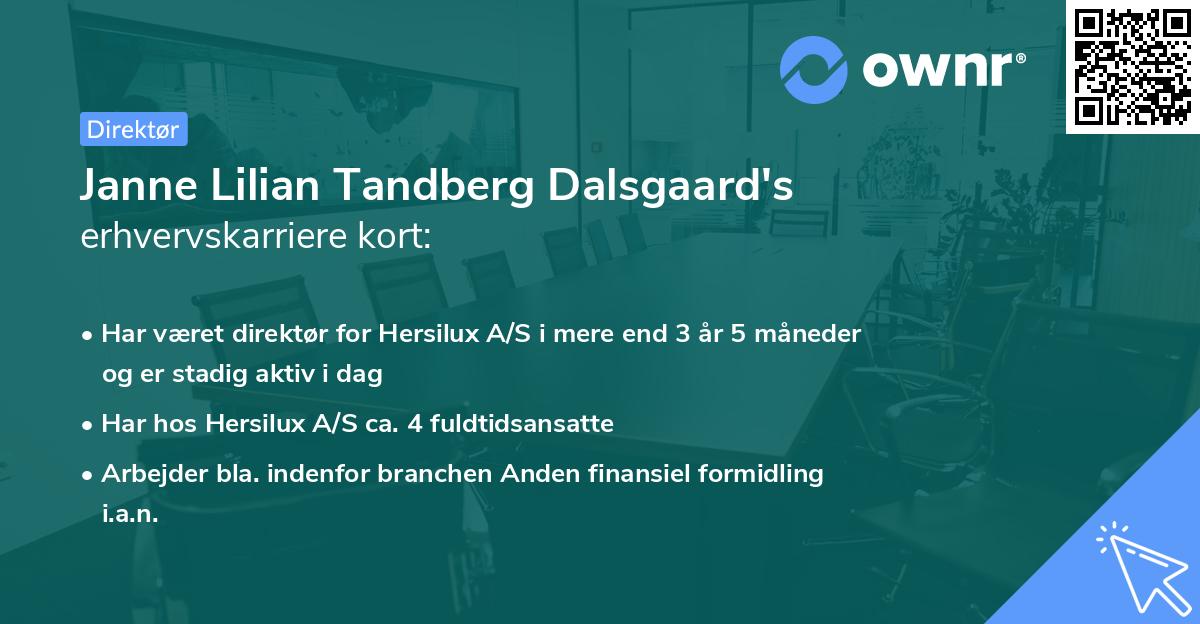 ownr®

Direktør

Janne Lilian Tandberg Dalsgaard's
erhvervskarriere kort:

• Har været direktør for Hersilux A/S i mere end 3 år 5 måneder og er stadig aktiv i dag
• Har hos Hersilux A/S ca. 4 fuldtidsansatte
• Arbejder bla. indenfor branchen Anden finansiel formidling i.a.n.